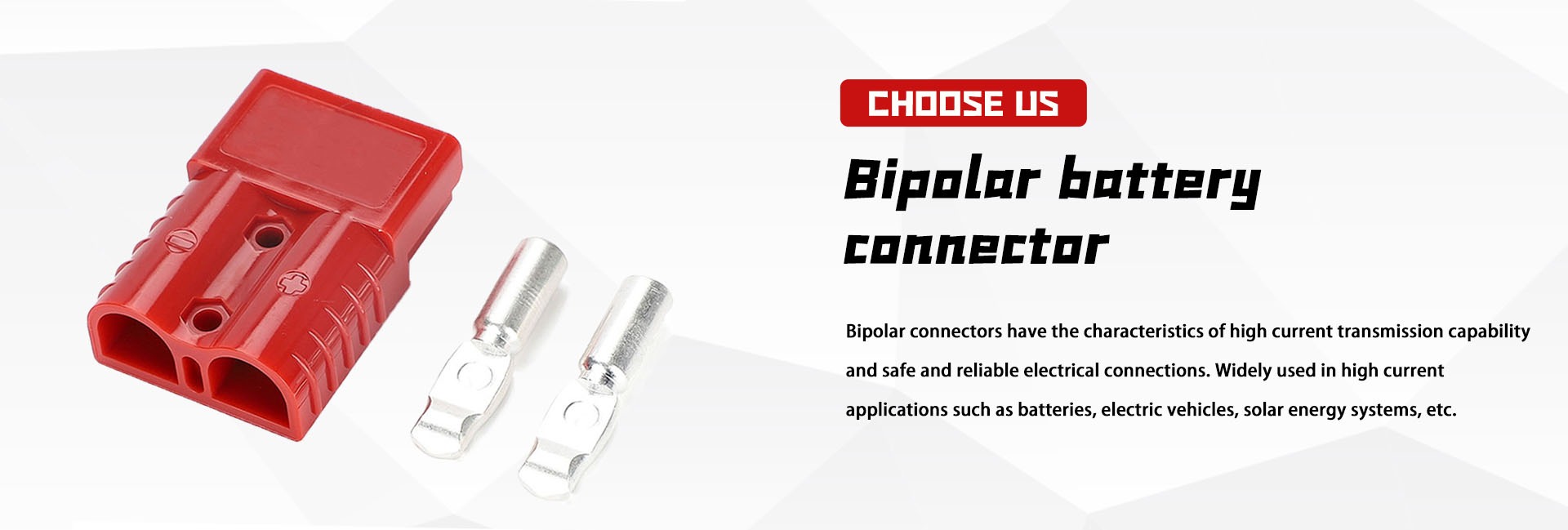 CHOOSE US

Bipolar battery connector

Bipolar connectors have the characteristics of high current transmission capability and safe and reliable electrical connections. Widely used in high current applications such as batteries, electric vehicles, solar energy systems, etc.